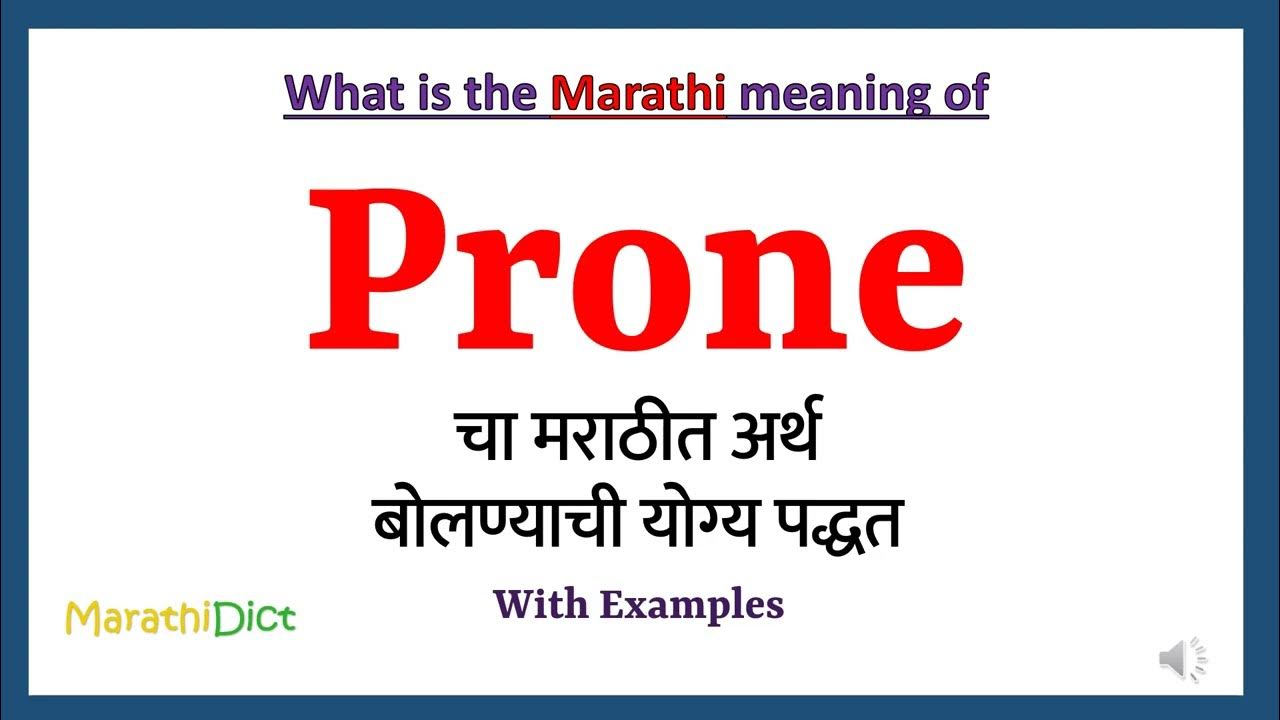 What is the Marathi meaning of

Prone

चा मराठीत अर्थ
बोलण्याची योग्य पद्धत

With Examples

MarathiDict